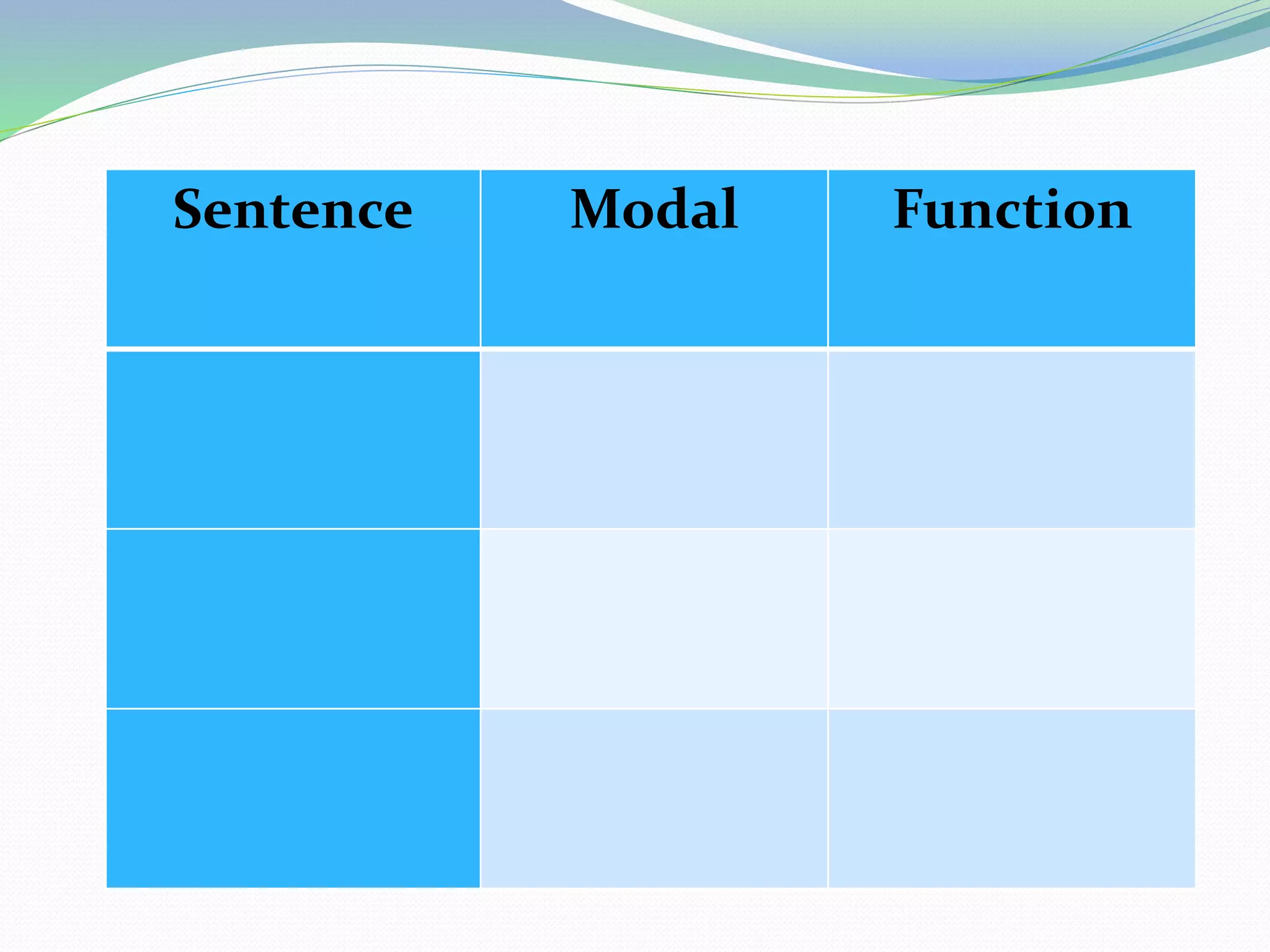 | Sentence | Modal | Function |
|---|---|---|
| | | |
| | | |
| | | |